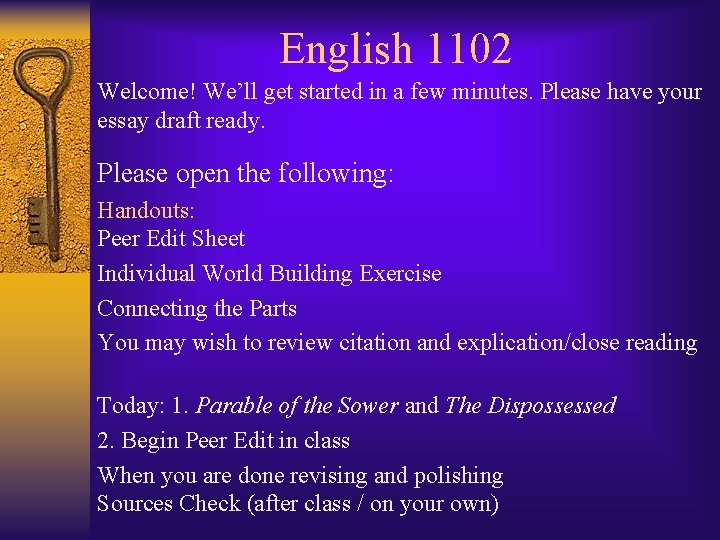 English 1102

Welcome! We'll get started in a few minutes. Please have your essay draft ready.

Please open the following:

Handouts:
Peer Edit Sheet
Individual World Building Exercise
Connecting the Parts
You may wish to review citation and explication/close reading

Today: 1. Parable of the Sower and The Dispossessed
2. Begin Peer Edit in class
When you are done revising and polishing
Sources Check (after class / on your own)